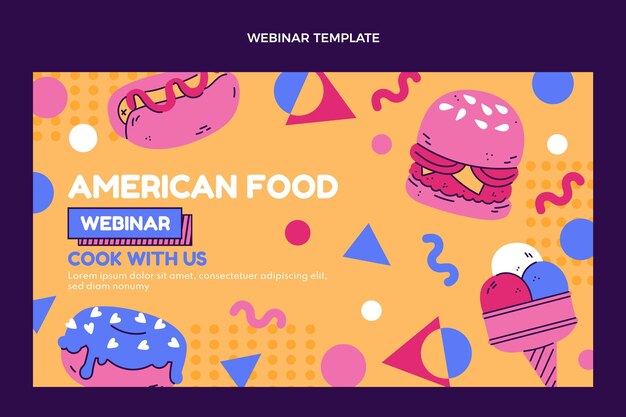 WEBINAR TEMPLATE

AMERICAN FOOD

WEBINAR

COOK WITH US

Lorem ipsum dolor sit amet, consectetuer adipiscing elit, sed diam nonumy